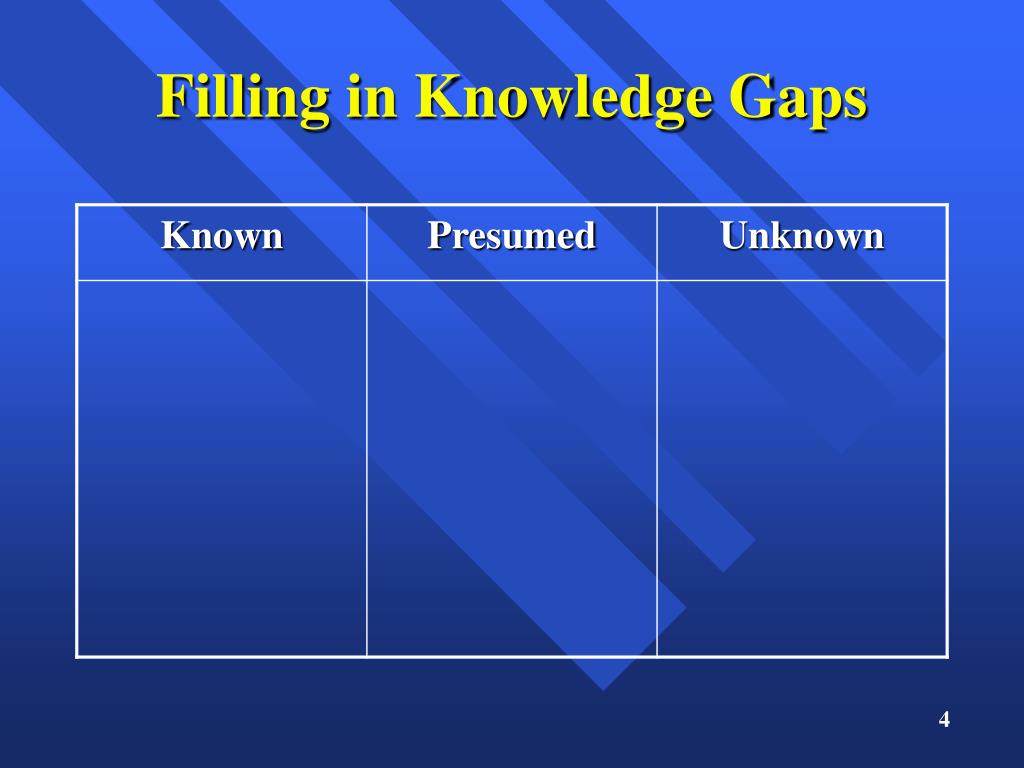 Filling in Knowledge Gaps

| Known | Presumed | Unknown |
|---|---|---|
| | | |

4